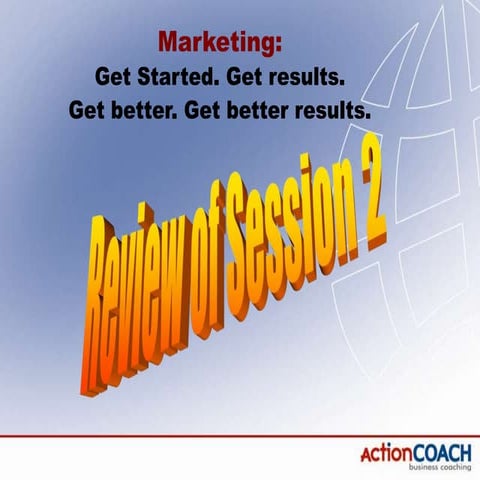 Marketing:
Get Started. Get results.
Get better. Get better results.

Review of Session 2

ActionCOACH
business coaching